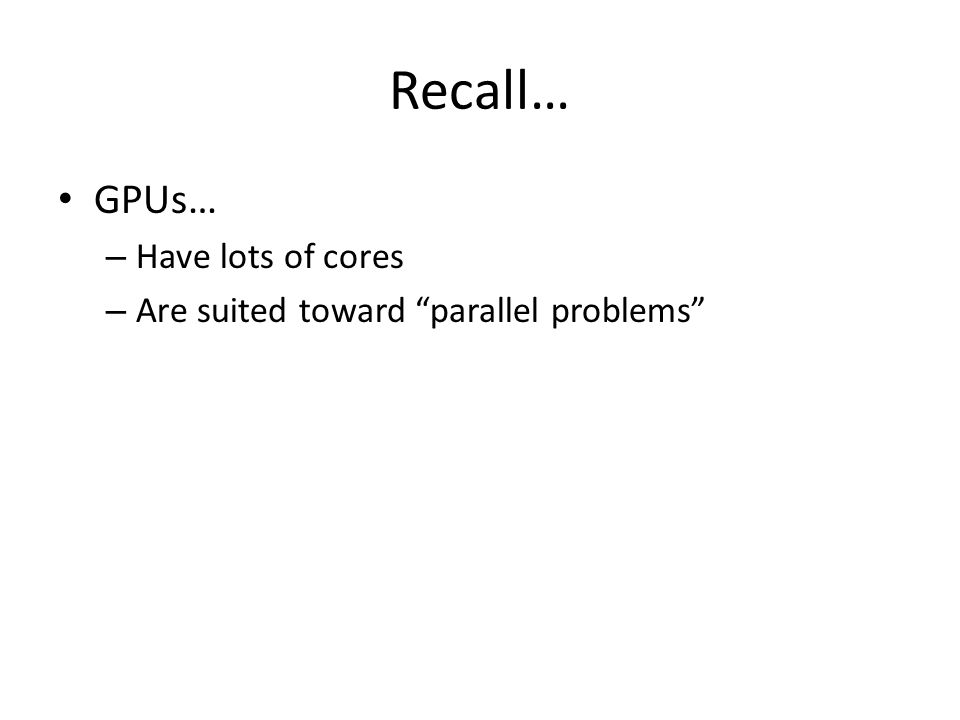 Recall…

• GPUs…
– Have lots of cores
– Are suited toward “parallel problems”